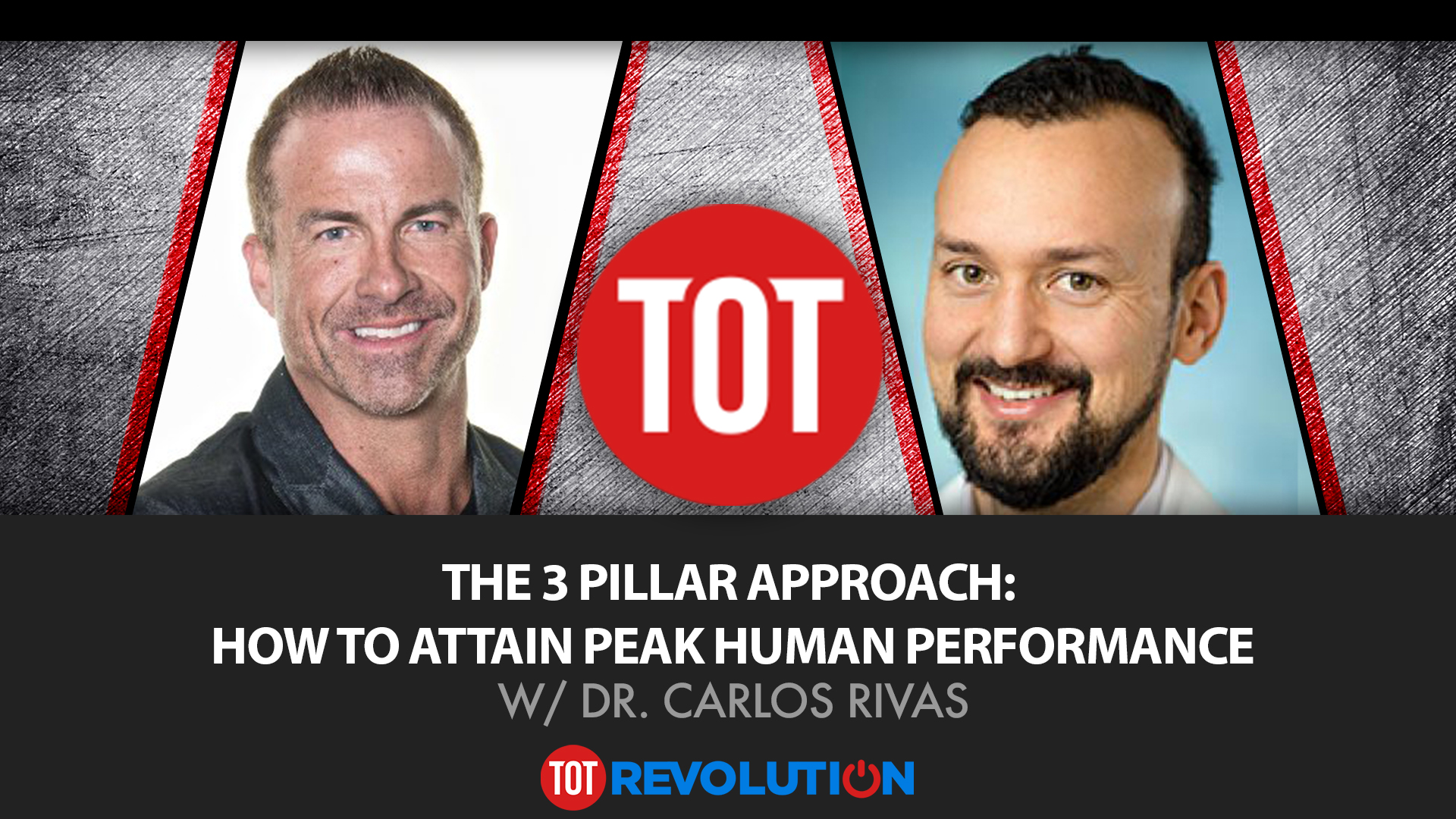 TOT

THE 3 PILLAR APPROACH:
HOW TO ATTAIN PEAK HUMAN PERFORMANCE
W/ DR. CARLOS RIVAS

TOT REVOLUTION